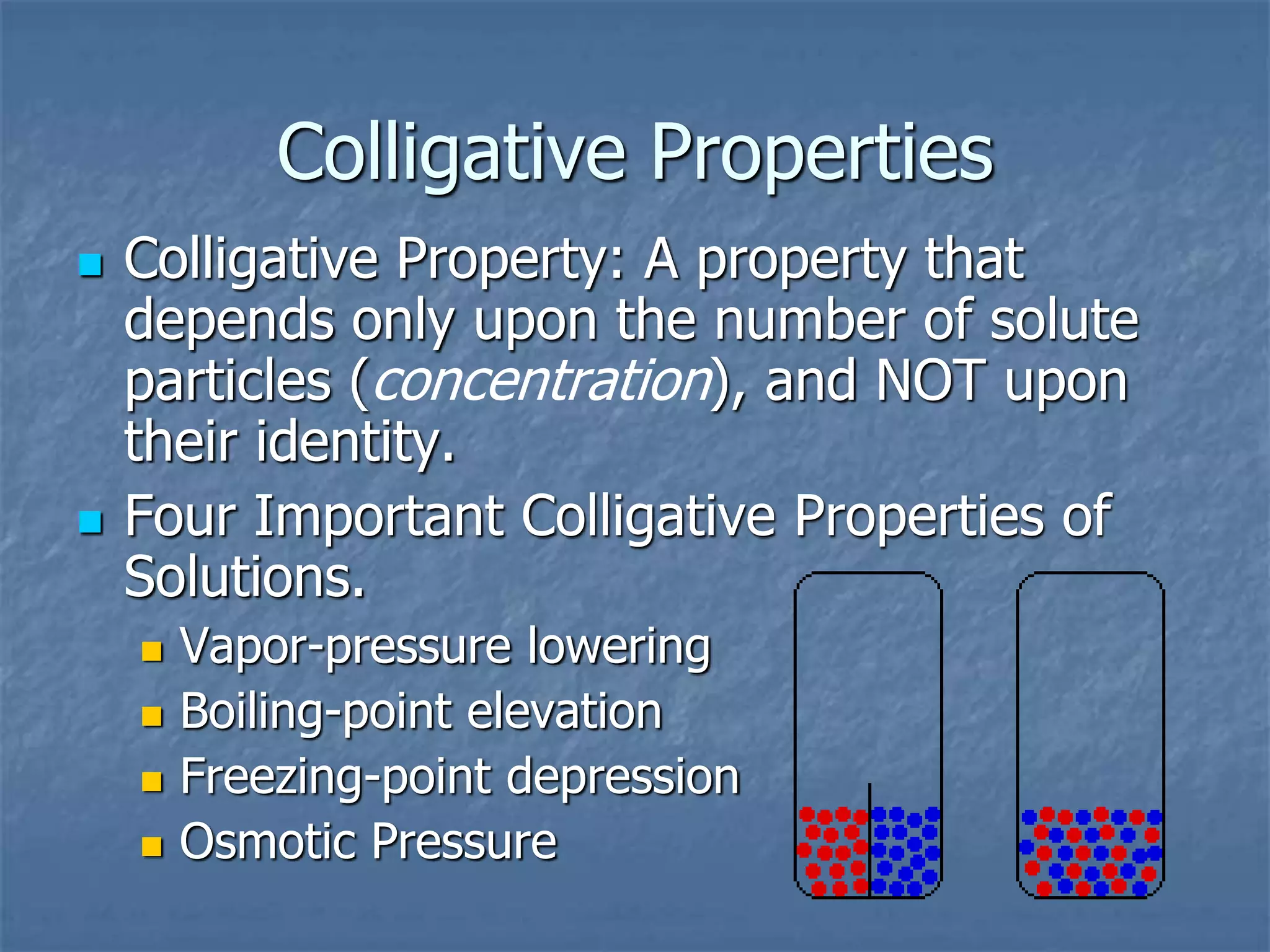 Colligative Properties

Colligative Property: A property that depends only upon the number of solute particles (concentration), and NOT upon their identity.

Four Important Colligative Properties of Solutions.

Vapor-pressure lowering

Boiling-point elevation

Freezing-point depression

Osmotic Pressure